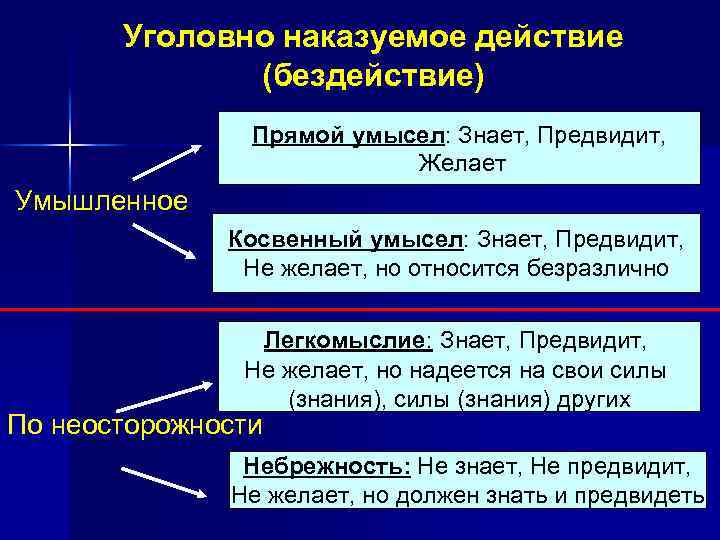 Уголовно наказуемое действие (бездействие)

Умышленное

Прямой умысел: Знает, Предвидит, Желает

Косвенный умысел: Знает, Предвидит, Не желает, но относится безразлично

По неосторожности

Легкомыслие: Знает, Предвидит, Не желает, но надеется на свои силы (знания), силы (знания) других

Небрежность: Не знает, Не предвидит, Не желает, но должен знать и предвидеть